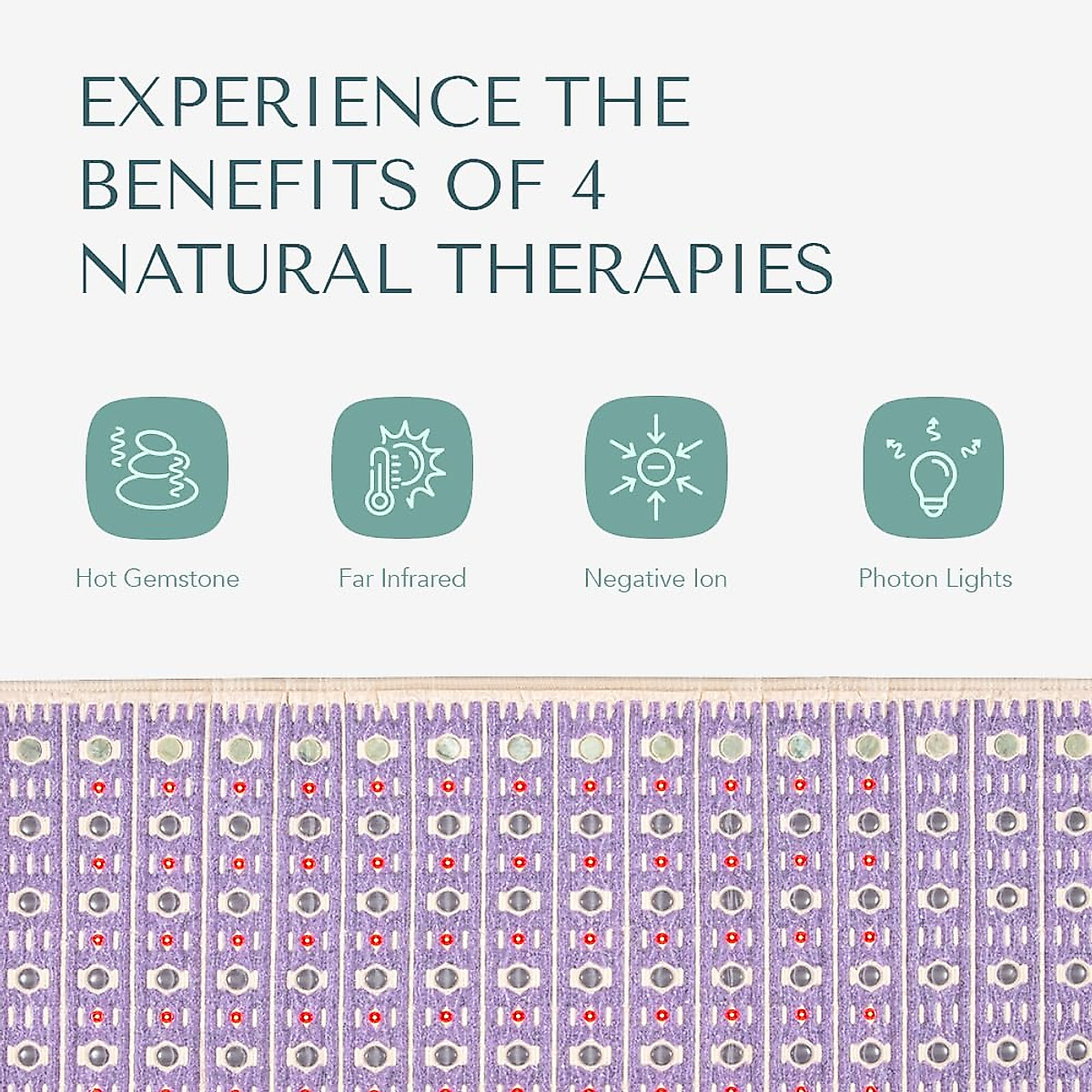 EXPERIENCE THE BENEFITS OF 4 NATURAL THERAPIES

Hot Gemstone

Far Infrared

Negative Ion

Photon Lights